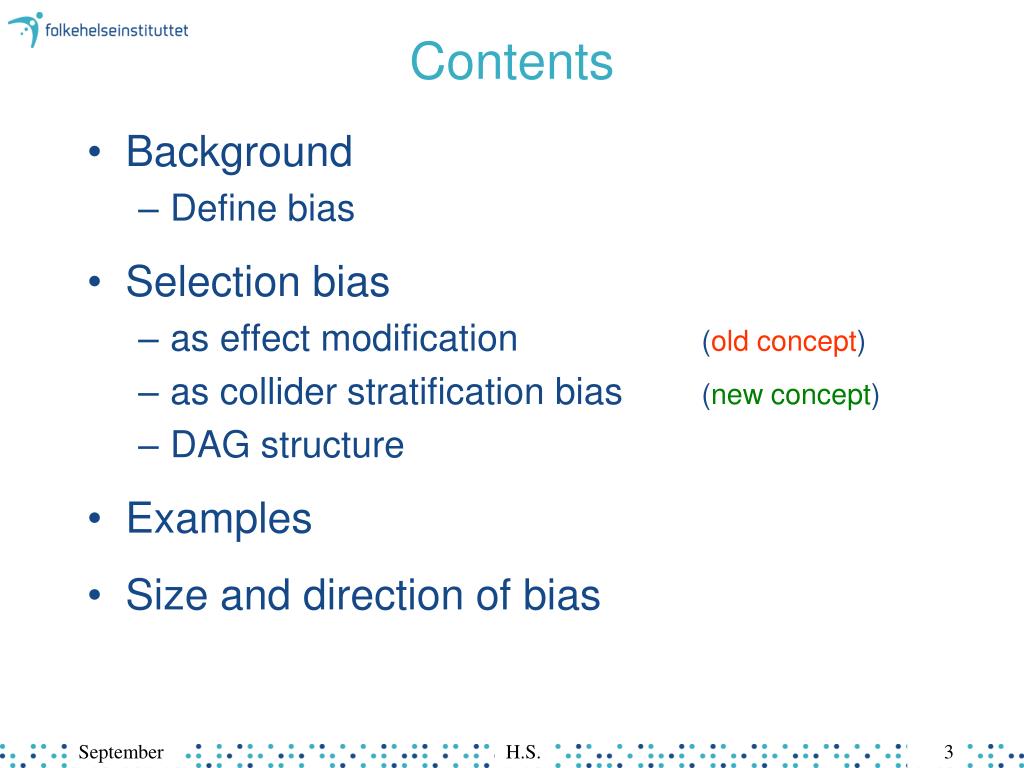 folkehelseinstituttet

Contents

• Background
– Define bias

• Selection bias
– as effect modification (old concept)
– as collider stratification bias (new concept)
– DAG structure

• Examples

• Size and direction of bias

September H.S. 3